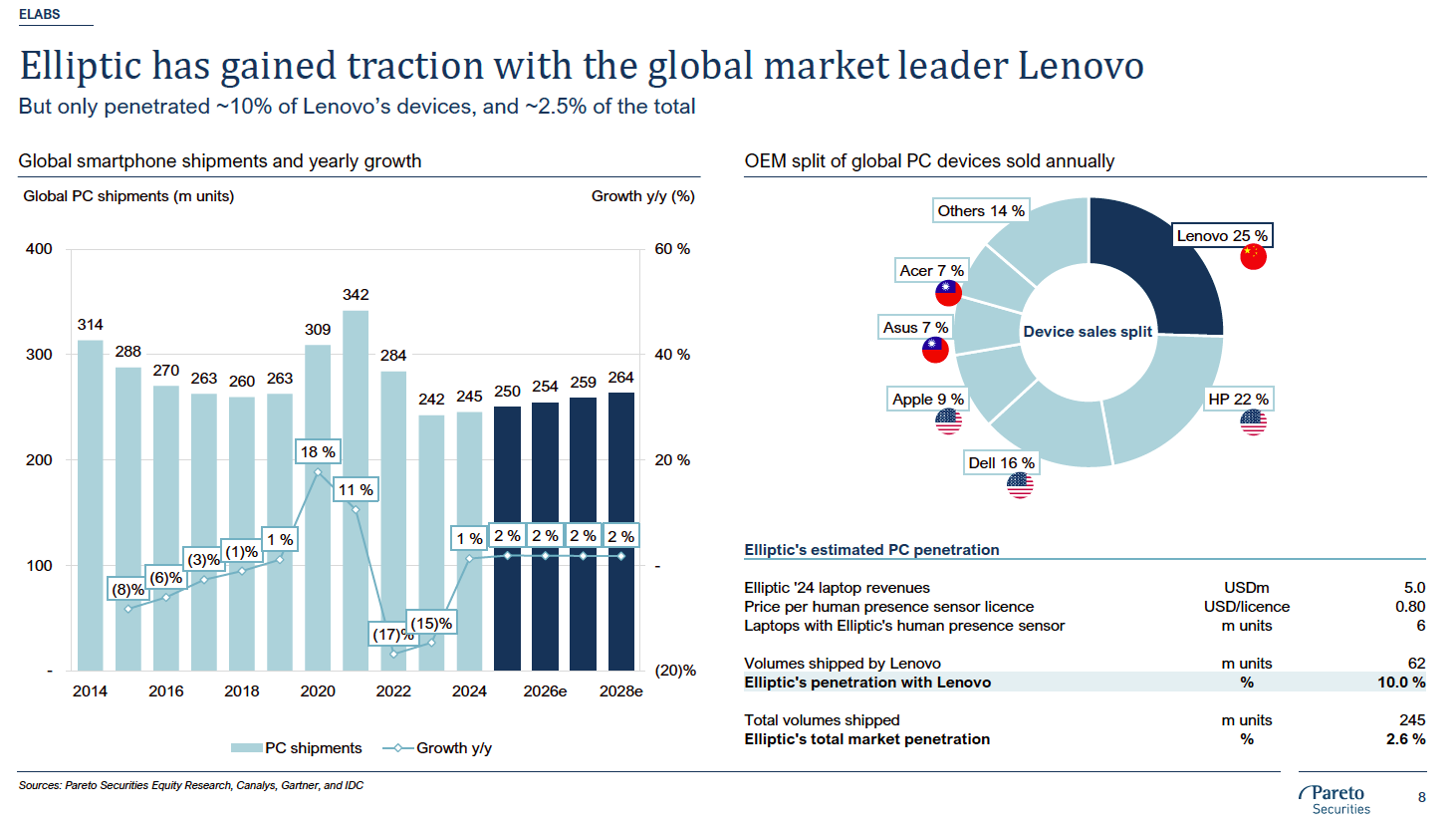 ELABS

Elliptic has gained traction with the global market leader Lenovo

But only penetrated ~10% of Lenovo's devices, and ~2.5% of the total

Global smartphone shipments and yearly growth

Global PC shipments (m units)

Growth y/y (%)

400
300
200
100
-

60 %
40 %
20 %
-
(20)%

314 288 270 263 260 263 309 342 284 242 245 250 254 259 264

(8)% (6)% (3)% (1)% 1 % 18 % 11 % (17)% (15)% 1 % 2 % 2 % 2 % 2 %

2014 2016 2018 2020 2022 2024 2026e 2028e

PC shipments
Growth y/y

OEM split of global PC devices sold annually

Others 14 %
Lenovo 25 %
Acer 7 %
Asus 7 %
Device sales split
Apple 9 %
HP 22 %
Dell 16 %

Elliptic's estimated PC penetration

| | | |
|---|---|---|
| Elliptic '24 laptop revenues | USDm | 5.0 |
| Price per human presence sensor licence | USD/licence | 0.80 |
| Laptops with Elliptic's human presence sensor | m units | 6 |
| Volumes shipped by Lenovo | m units | 62 |
| Elliptic's penetration with Lenovo | % | 10.0 % |
| Total volumes shipped | m units | 245 |
| Elliptic's total market penetration | % | 2.6 % |

Sources: Pareto Securities Equity Research, Canalys, Gartner, and IDC

Pareto Securities

8